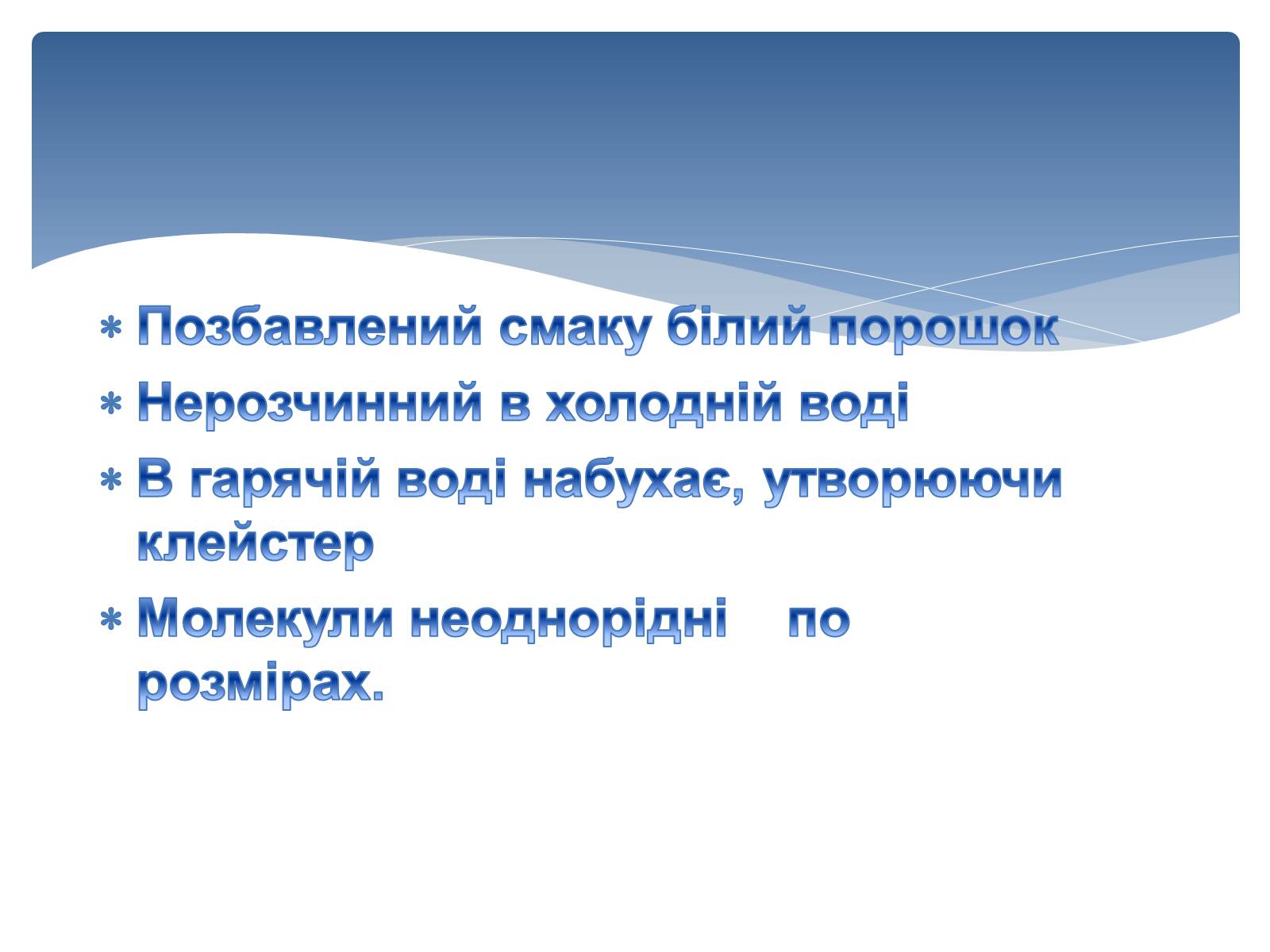 * Позбавлений смаку білий порошок
* Нерозчинний в холодній воді
* В гарячій воді набухає, утворюючи клейстер
* Молекули неоднорідні по розмірах.